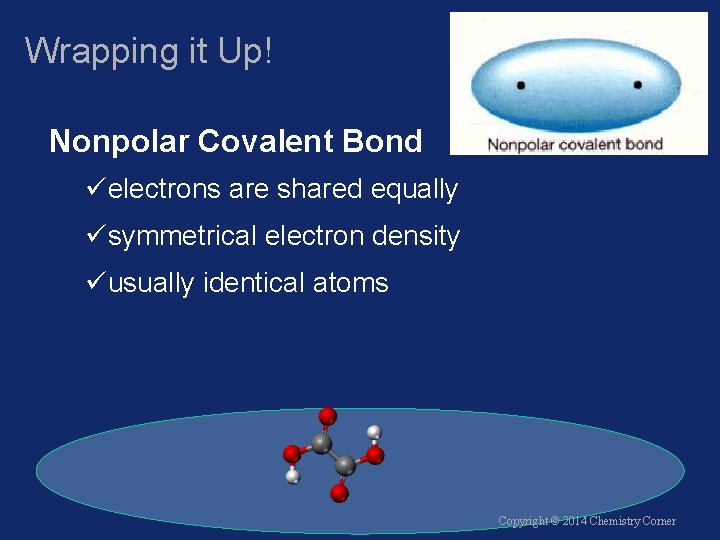 Wrapping it Up!

Nonpolar covalent bond

Nonpolar Covalent Bond

✓electrons are shared equally

✓symmetrical electron density

✓usually identical atoms

Copyright © 2014 Chemistry Corner